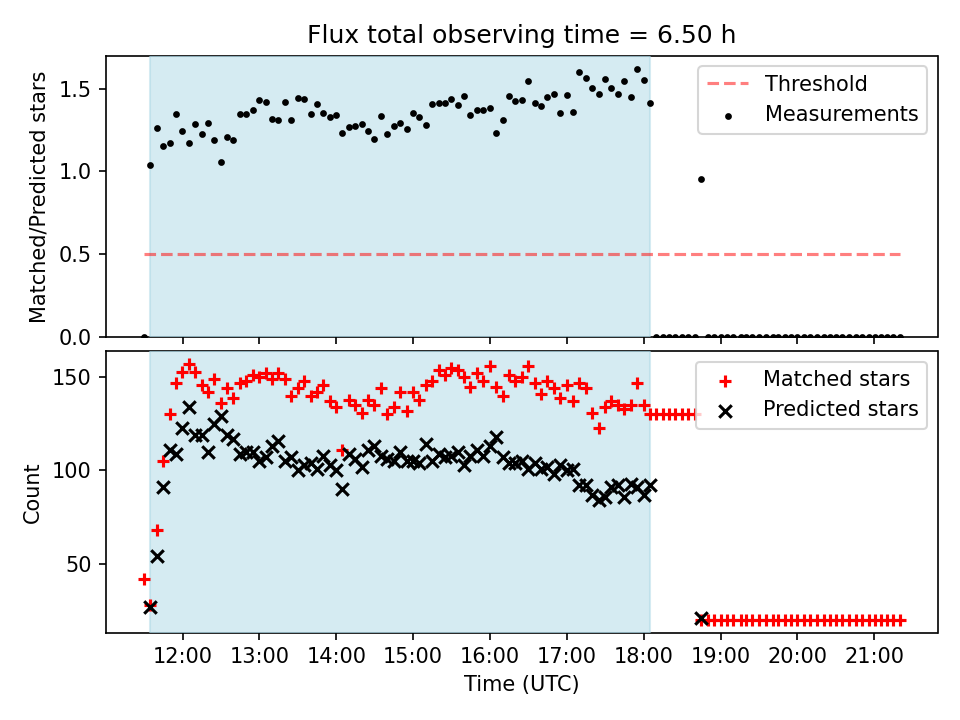 Flux total observing time = 6.50 h

Matched/Predicted stars

1.5
1.0
0.5
0.0

Threshold
Measurements

Count

150
100
50

Matched stars
Predicted stars

12:00
13:00
14:00
15:00
16:00
17:00
18:00
19:00
20:00
21:00

Time (UTC)